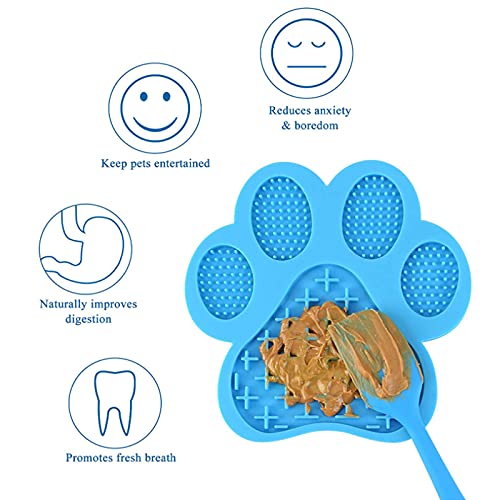 Reduces anxiety & boredom

Keep pets entertained

Naturally improves digestion

Promotes fresh breath